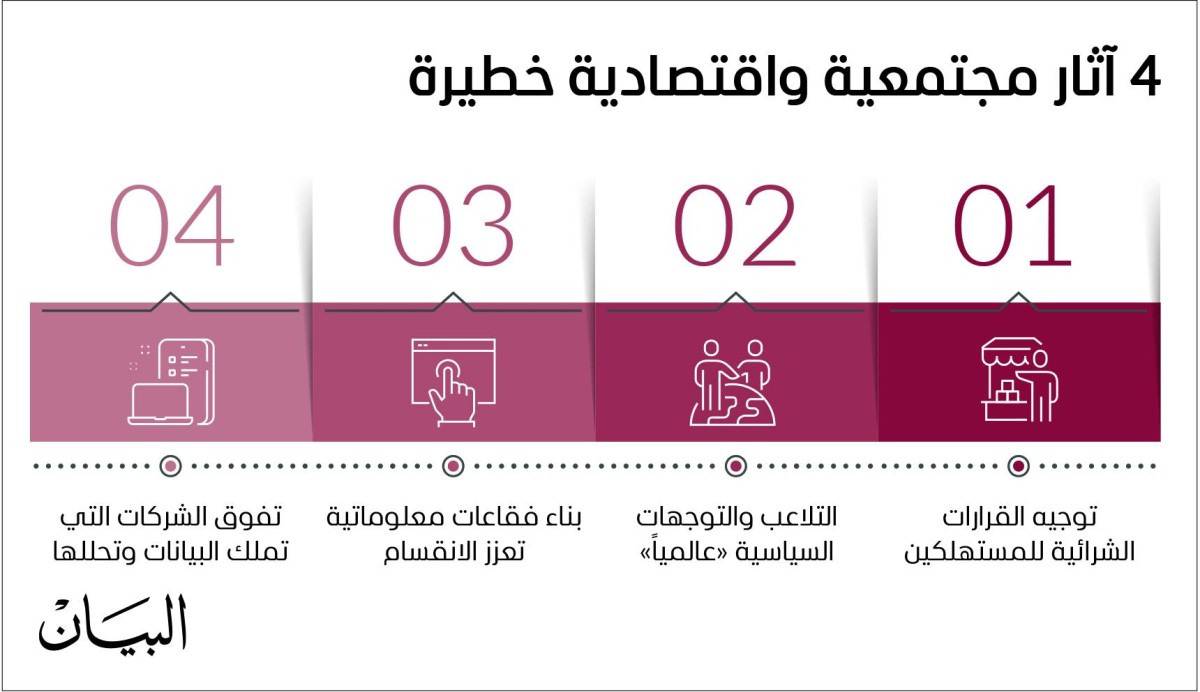 4 آثار مجتمعية واقتصادية خطيرة

01

توجيه القرارات الشرائية للمستهلكين

02

التلاعب والتوجهات السياسية «عالمياً»

03

بناء فقاعات معلوماتية تعزز الانقسام

04

تفوق الشركات التي تملك البيانات وتحللها

البيان